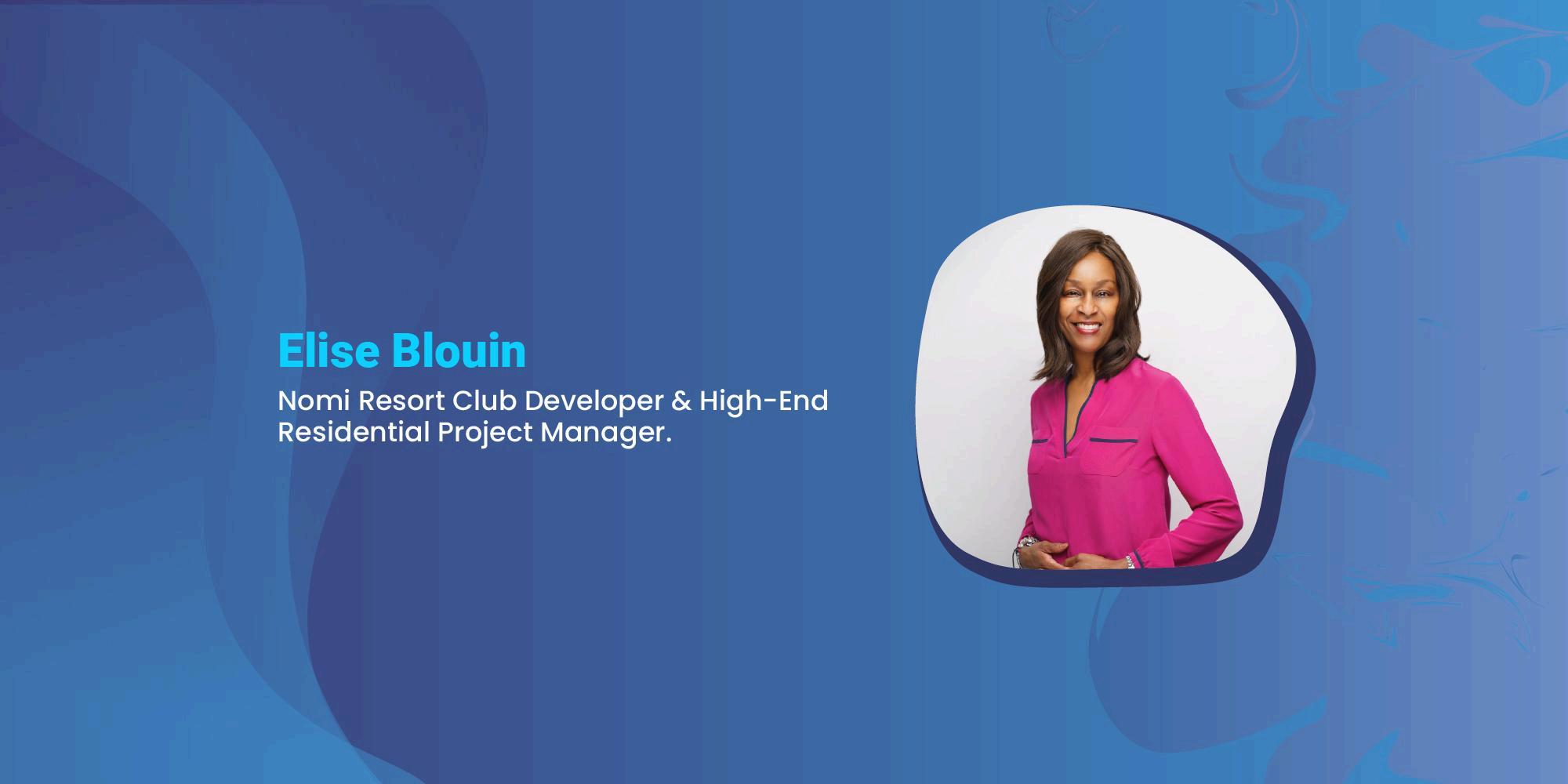 Elise Blouin

Nomi Resort Club Developer & High-End Residential Project Manager.